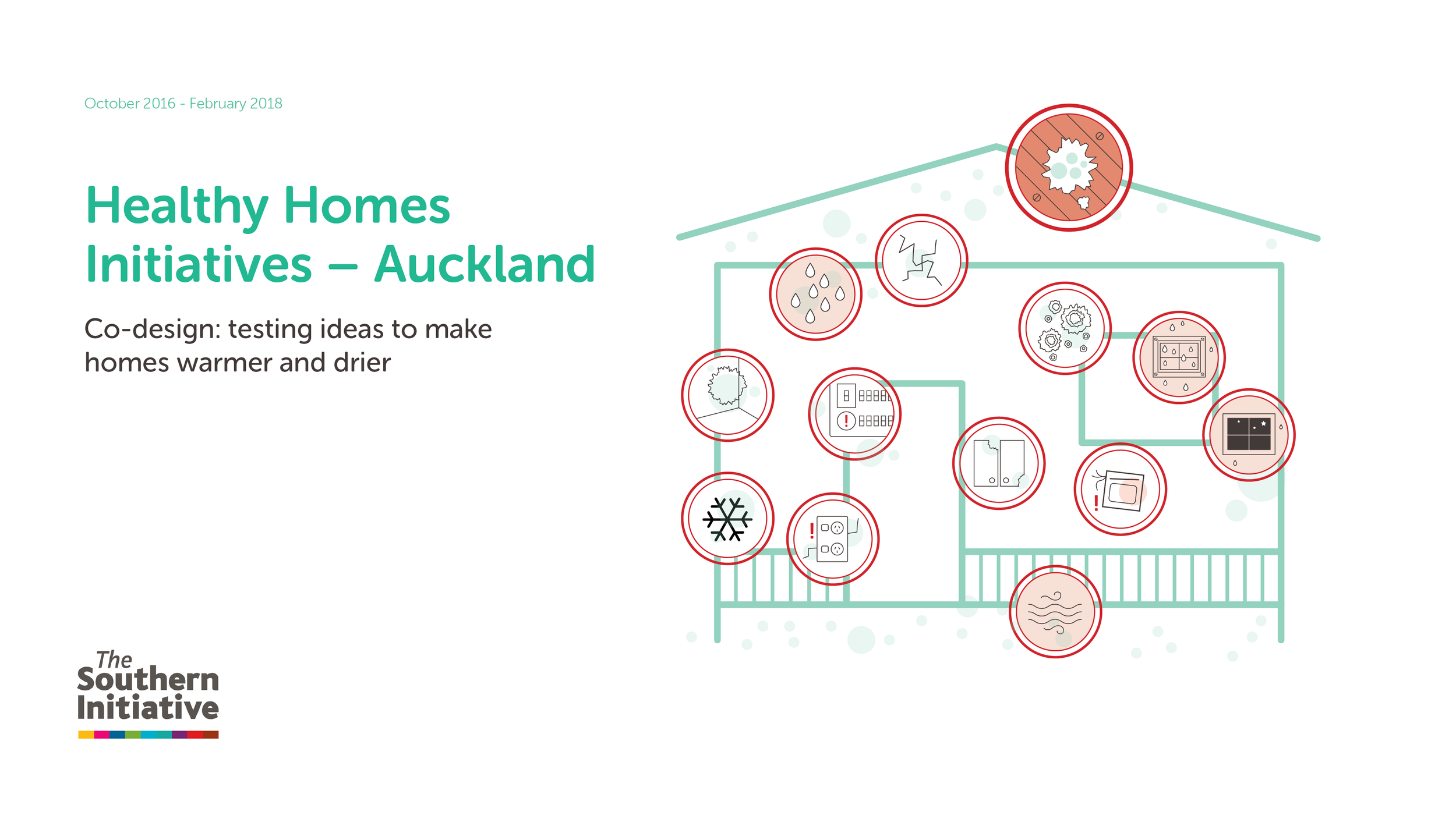 October 2016 - February 2018

Healthy Homes Initiatives – Auckland

Co-design: testing ideas to make homes warmer and drier

The Southern Initiative